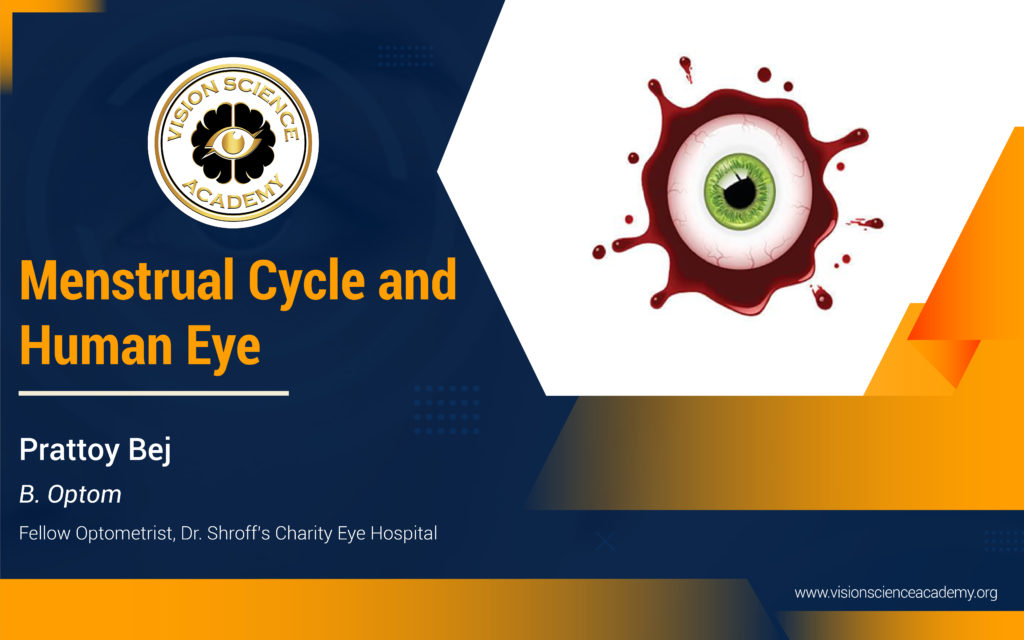 VISION SCIENCE ACADEMY

Menstrual Cycle and Human Eye

Prattoy Bej

B. Optom

Fellow Optometrist, Dr. Shroff's Charity Eye Hospital

www.visionscienceacademy.org